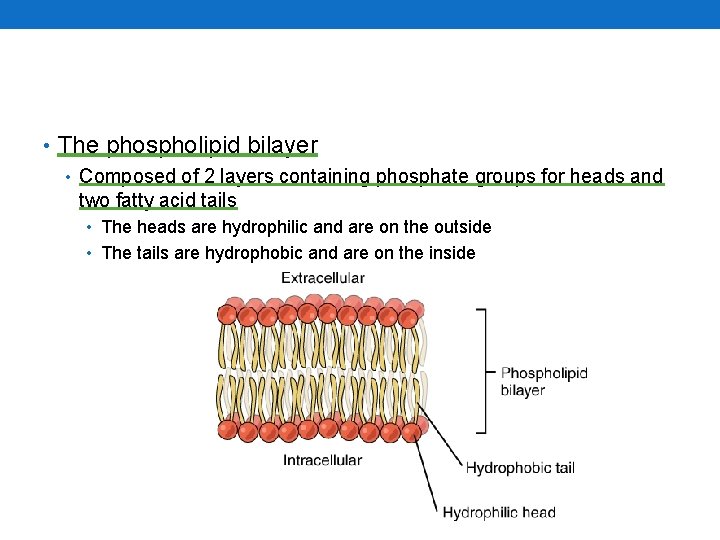 • The phospholipid bilayer
  • Composed of 2 layers containing phosphate groups for heads and two fatty acid tails
    • The heads are hydrophilic and are on the outside
    • The tails are hydrophobic and are on the inside

Extracellular

Phospholipid bilayer

Intracellular

Hydrophobic tail

Hydrophilic head